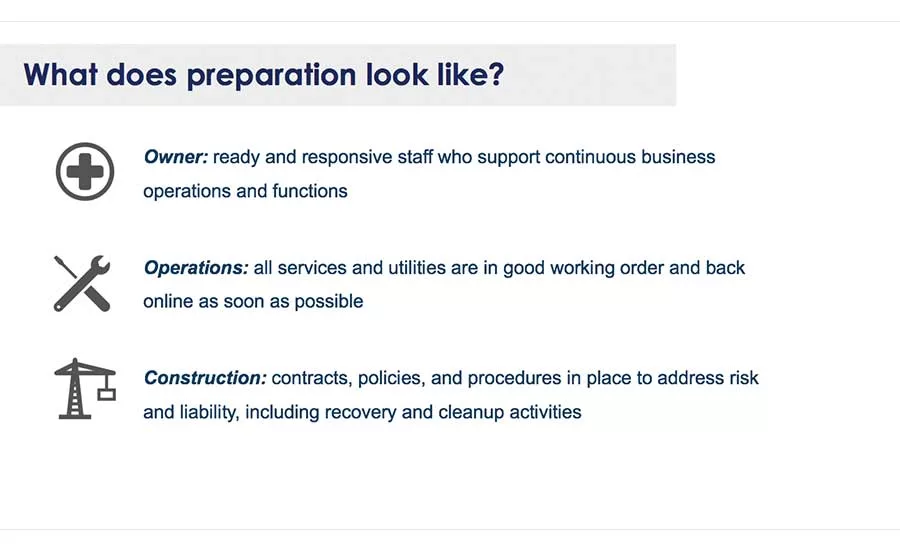 What does preparation look like?

Owner: ready and responsive staff who support continuous business operations and functions

Operations: all services and utilities are in good working order and back online as soon as possible

Construction: contracts, policies, and procedures in place to address risk and liability, including recovery and cleanup activities